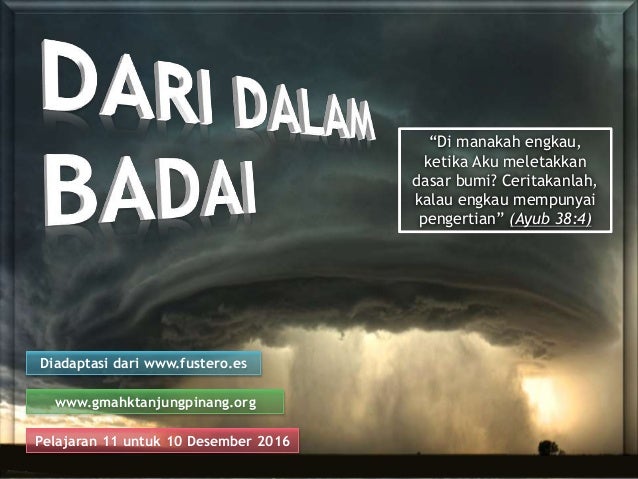 DARI DALAM BADAI

“Di manakah engkau, ketika Aku meletakkan dasar bumi? Ceritakanlah, kalau engkau mempunyai pengertian” (Ayub 38:4)

Diadaptasi dari www.fustero.es

www.gmahktanjungpinang.org

Pelajaran 11 untuk 10 Desember 2016